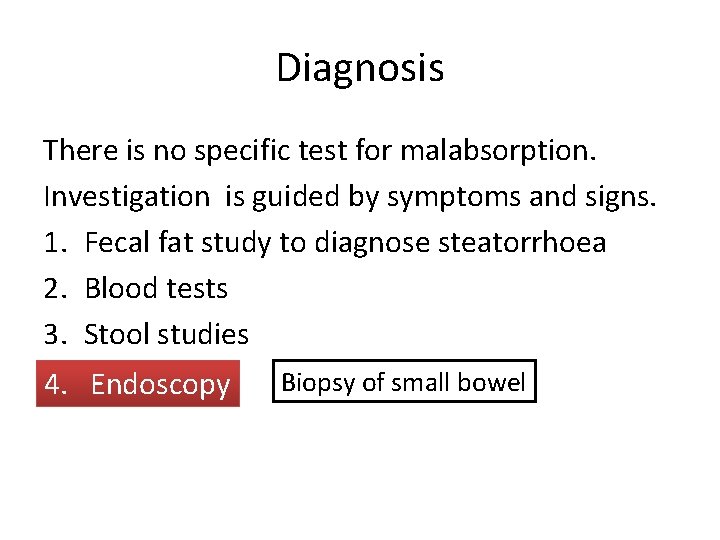 Diagnosis

There is no specific test for malabsorption.

Investigation is guided by symptoms and signs.

1. Fecal fat study to diagnose steatorrhoea
2. Blood tests
3. Stool studies
4. Endoscopy

Biopsy of small bowel